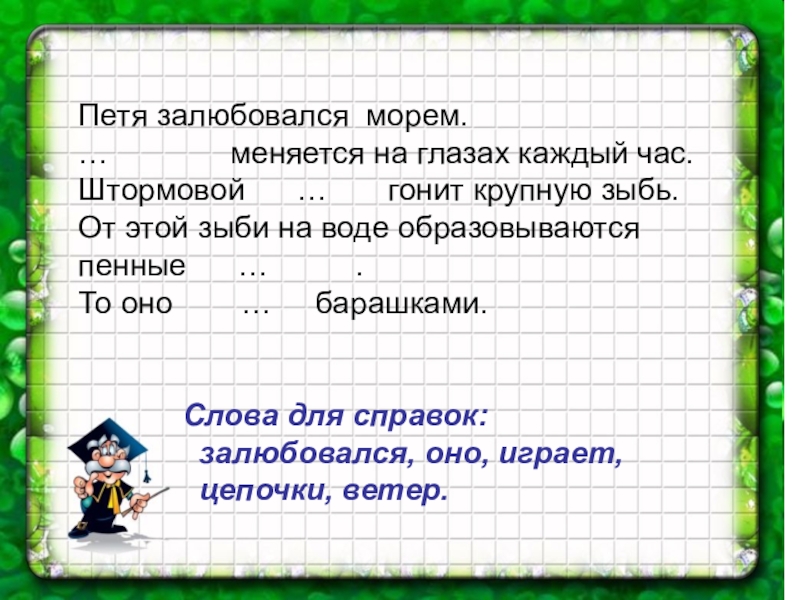 Петя залюбовался морем.
… меняется на глазах каждый час.
Штормовой … гонит крупную зыбь.
От этой зыби на воде образовываются пенные … .
То оно … барашками.

Слова для справок:
залюбовался, оно, играет, цепочки, ветер.